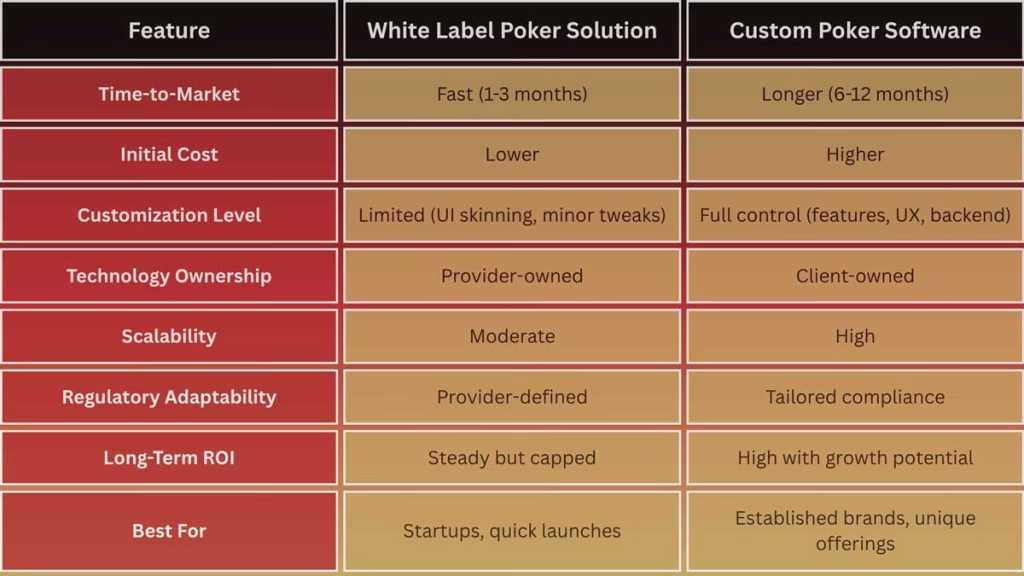 | Feature | White Label Poker Solution | Custom Poker Software |
|---|---|---|
| Time-to-Market | Fast (1-3 months) | Longer (6-12 months) |
| Initial Cost | Lower | Higher |
| Customization Level | Limited (UI skinning, minor tweaks) | Full control (features, UX, backend) |
| Technology Ownership | Provider-owned | Client-owned |
| Scalability | Moderate | High |
| Regulatory Adaptability | Provider-defined | Tailored compliance |
| Long-Term ROI | Steady but capped | High with growth potential |
| Best For | Startups, quick launches | Established brands, unique offerings |